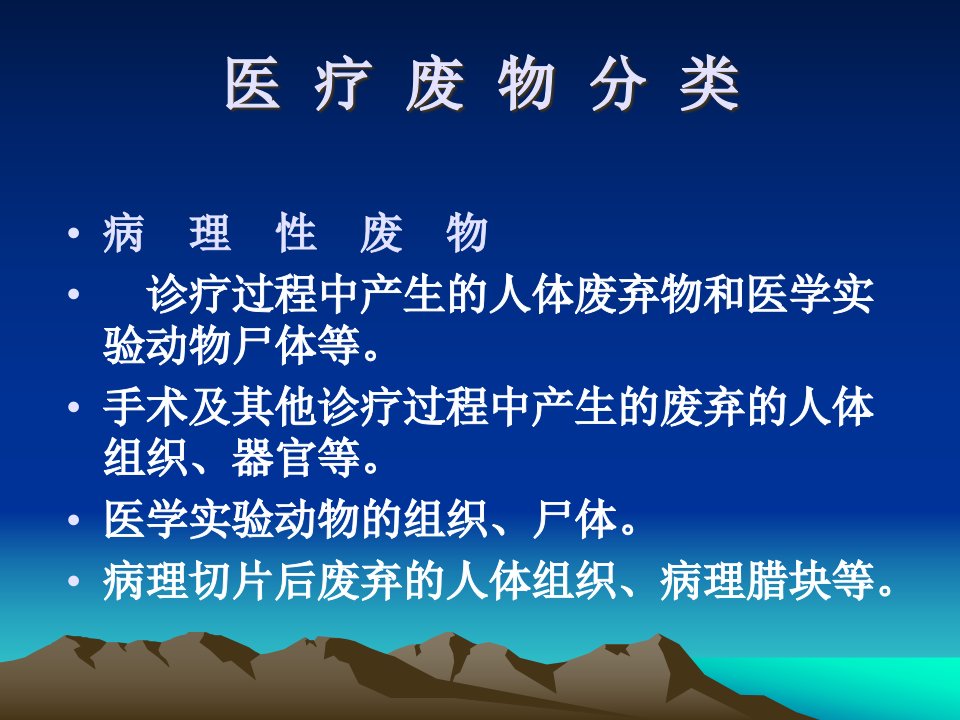 医 疗 废 物 分 类

• 病 理 性 废 物
• 诊疗过程中产生的人体废弃物和医学实验动物尸体等。
• 手术及其他诊疗过程中产生的废弃的人体组织、器官等。
• 医学实验动物的组织、尸体。
• 病理切片后废弃的人体组织、病理腊块等。